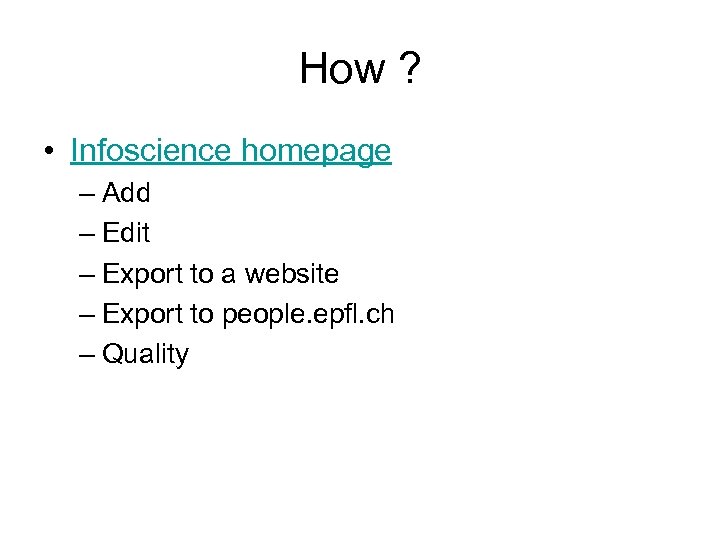 How ?

• Infoscience homepage
– Add
– Edit
– Export to a website
– Export to people.epfl.ch
– Quality